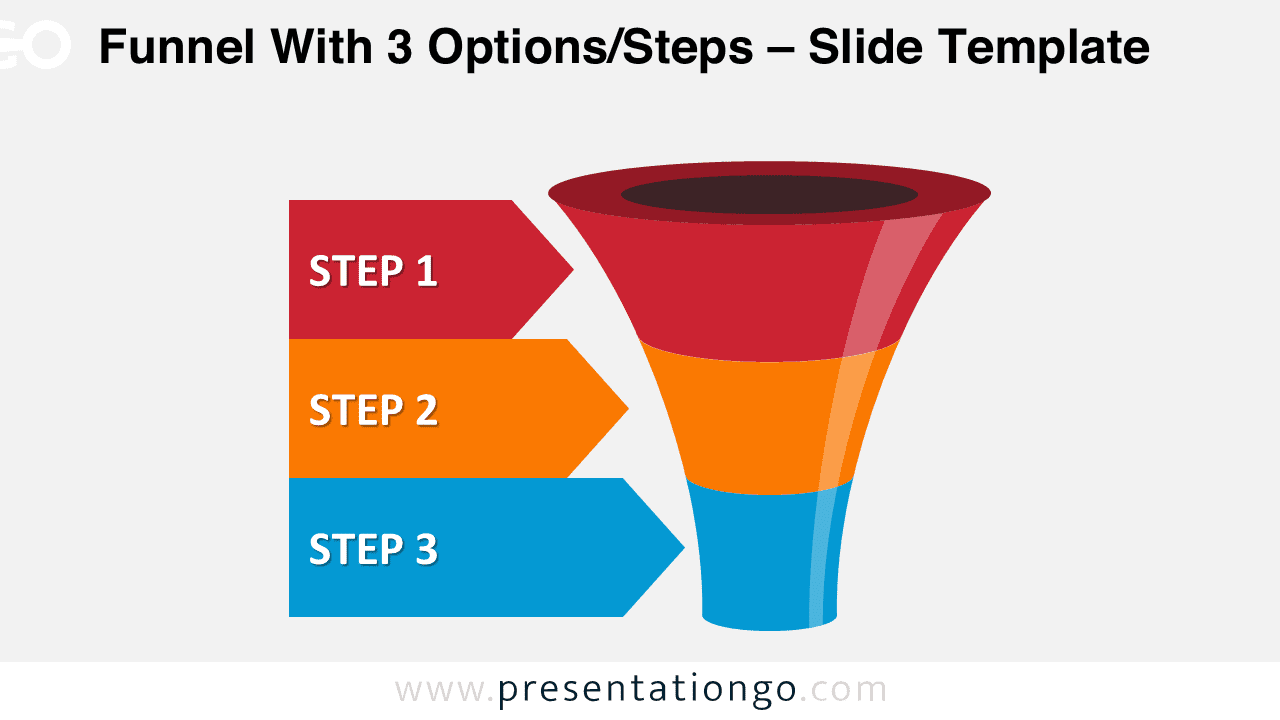 GO Funnel With 3 Options/Steps – Slide Template

STEP 1

STEP 2

STEP 3

www.presentationgo.com